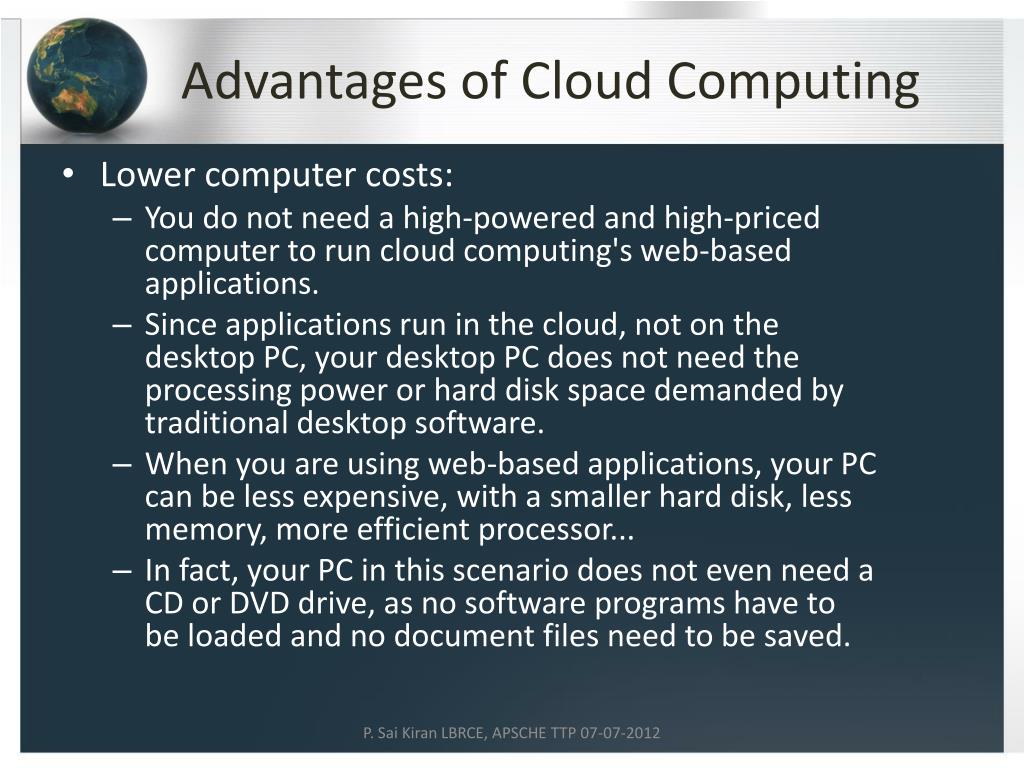 Advantages of Cloud Computing

• Lower computer costs:
– You do not need a high-powered and high-priced computer to run cloud computing's web-based applications.
– Since applications run in the cloud, not on the desktop PC, your desktop PC does not need the processing power or hard disk space demanded by traditional desktop software.
– When you are using web-based applications, your PC can be less expensive, with a smaller hard disk, less memory, more efficient processor...
– In fact, your PC in this scenario does not even need a CD or DVD drive, as no software programs have to be loaded and no document files need to be saved.

P. Sai Kiran LBRCE, APSCHE TTP 07-07-2012